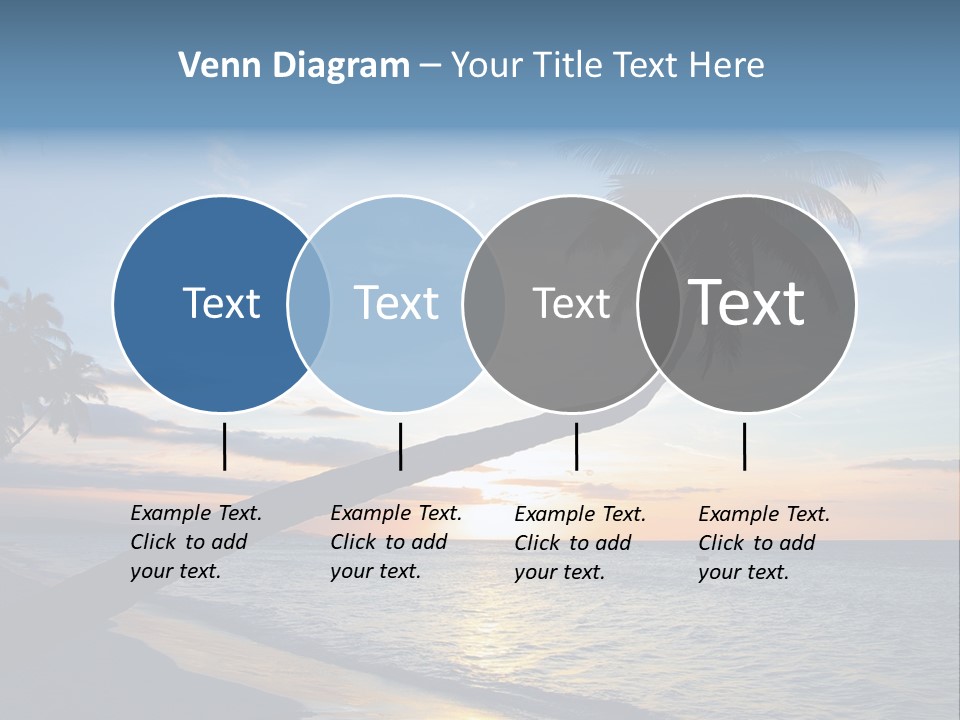 Venn Diagram – Your Title Text Here

Text

Text

Text

Text

Example Text. Click to add your text.

Example Text. Click to add your text.

Example Text. Click to add your text.

Example Text. Click to add your text.